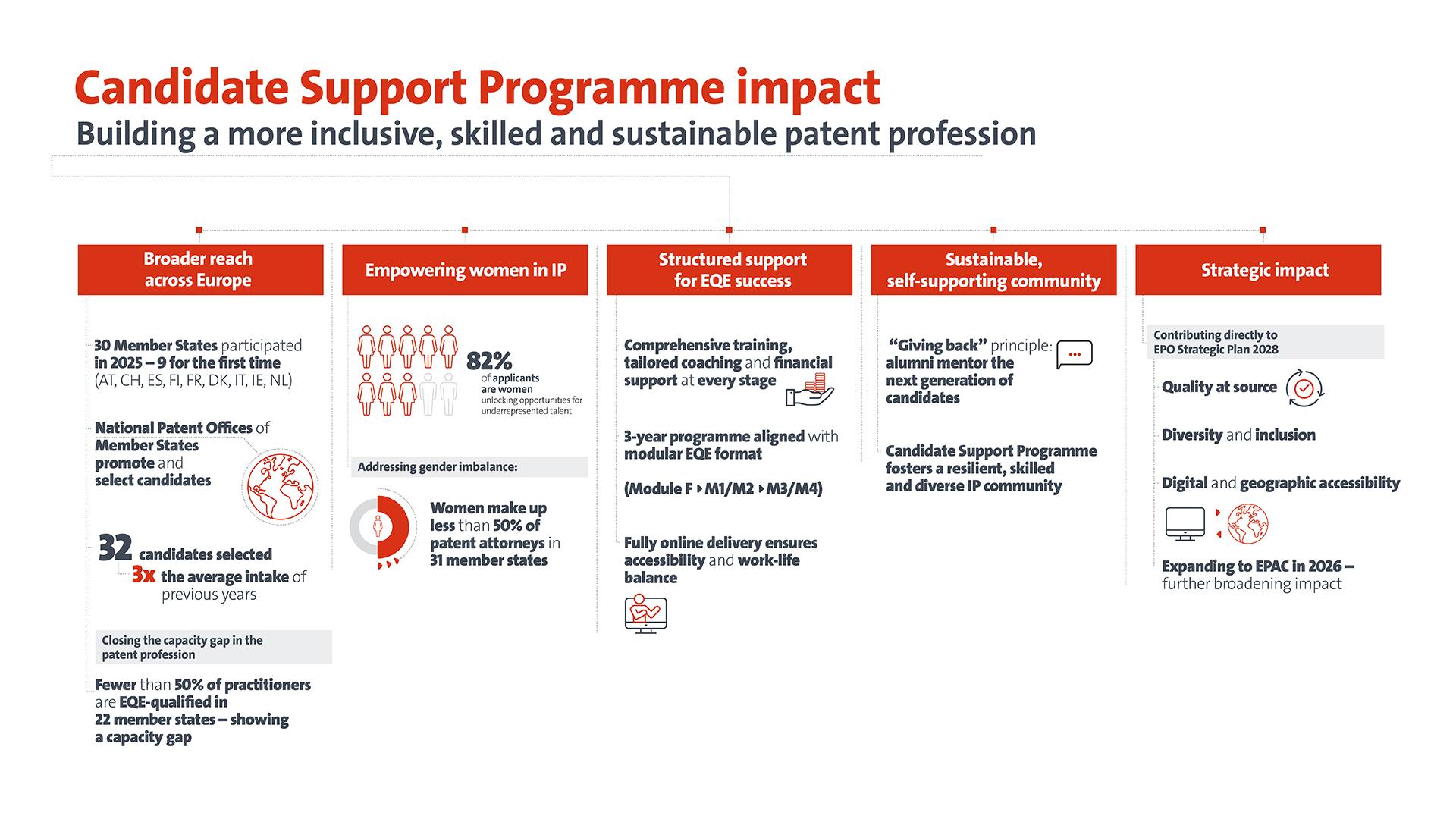 Candidate Support Programme impact

Building a more inclusive, skilled and sustainable patent profession

Broader reach across Europe

30 Member States participated in 2025 – 9 for the first time (AT, CH, ES, FI, FR, DK, IT, IE, NL)

National Patent Offices of Member States promote and select candidates

32 candidates selected
3x the average intake of previous years

Closing the capacity gap in the patent profession

Fewer than 50% of practitioners are EQE-qualified in 22 member states – showing a capacity gap

Empowering women in IP

82% of applicants are women unlocking opportunities for underrepresented talent

Addressing gender imbalance:

Women make up less than 50% of patent attorneys in 31 member states

Structured support for EQE success

Comprehensive training, tailored coaching and financial support at every stage

3-year programme aligned with modular EQE format

(Module F ▸ M1/M2 ▸ M3/M4)

Fully online delivery ensures accessibility and work-life balance

Sustainable, self-supporting community

"Giving back" principle: alumni mentor the next generation of candidates

Candidate Support Programme fosters a resilient, skilled and diverse IP community

Strategic impact

Contributing directly to EPO Strategic Plan 2028

Quality at source

Diversity and inclusion

Digital and geographic accessibility

Expanding to EPAC in 2026 – further broadening impact